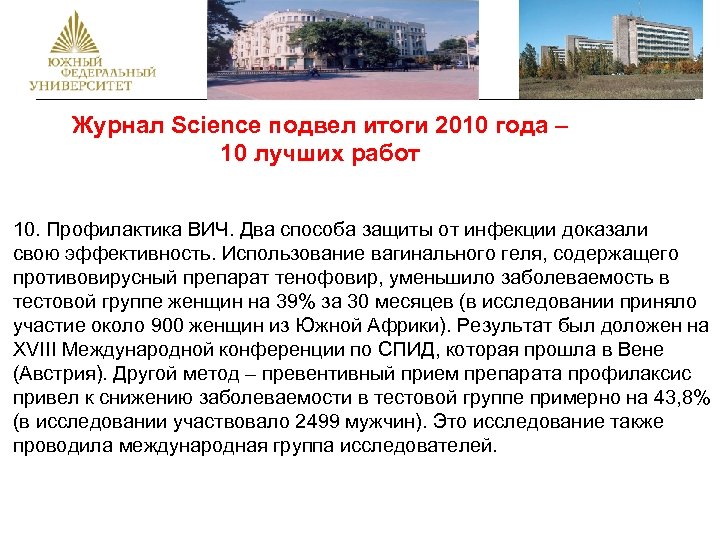 ЮЖНЫЙ ФЕДЕРАЛЬНЫЙ УНИВЕРСИТЕТ

Журнал Science подвел итоги 2010 года – 10 лучших работ

10. Профилактика ВИЧ. Два способа защиты от инфекции доказали свою эффективность. Использование вагинального геля, содержащего противовирусный препарат тенофовир, уменьшило заболеваемость в тестовой группе женщин на 39% за 30 месяцев (в исследовании приняло участие около 900 женщин из Южной Африки). Результат был доложен на XVIII Международной конференции по СПИД, которая прошла в Вене (Австрия). Другой метод – превентивный прием препарата профилаксис привел к снижению заболеваемости в тестовой группе примерно на 43,8% (в исследовании участвовало 2499 мужчин). Это исследование также проводила международная группа исследователей.